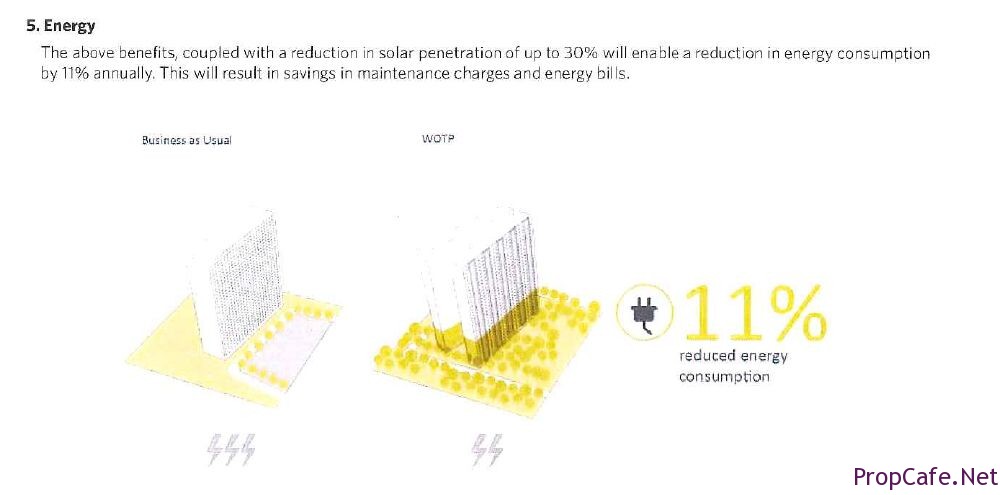 5. Energy

The above benefits, coupled with a reduction in solar penetration of up to 30% will enable a reduction in energy consumption by 11% annually. This will result in savings in maintenance charges and energy bills.

Business as Usual

WOTP

11%

reduced energy consumption

PropCafe.Net